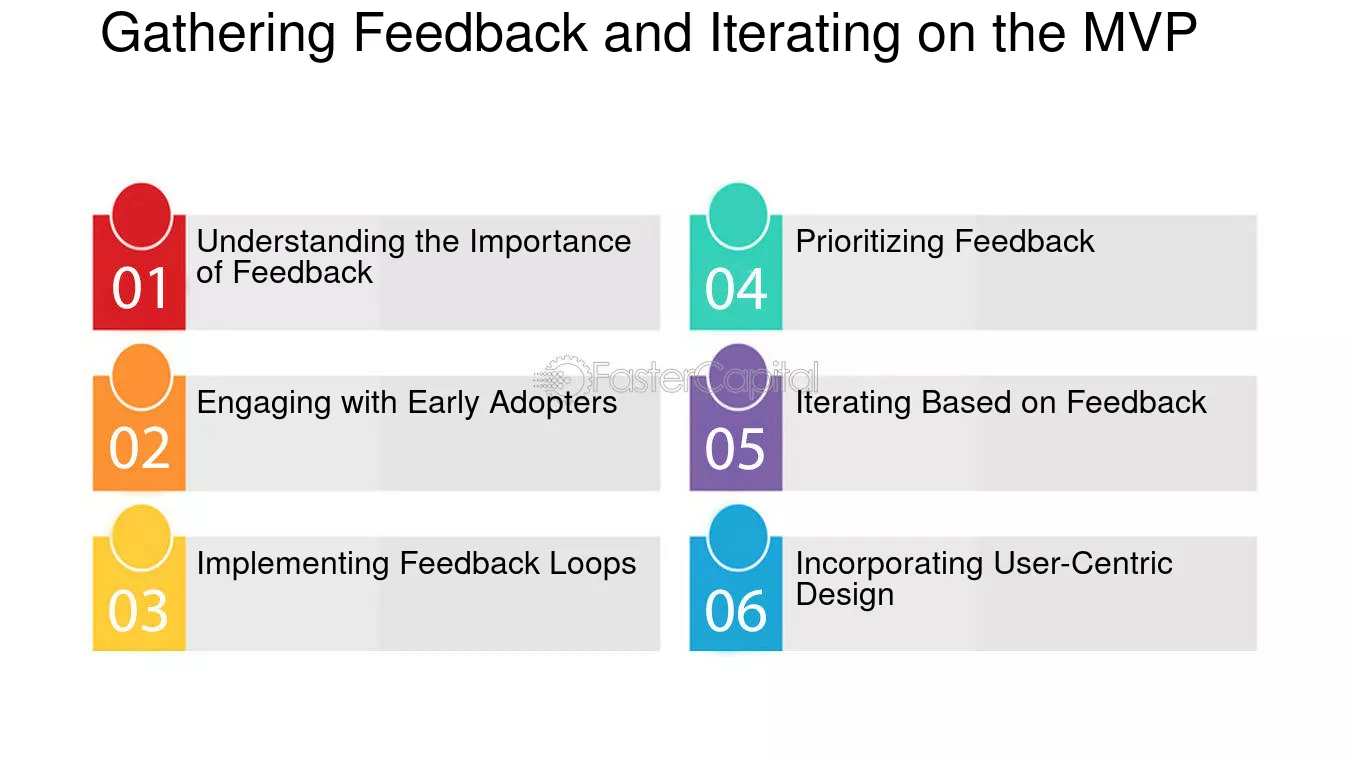 Gathering Feedback and Iterating on the MVP

01
Understanding the Importance of Feedback

02
Engaging with Early Adopters

03
Implementing Feedback Loops

04
Prioritizing Feedback

05
Iterating Based on Feedback

06
Incorporating User-Centric Design

FasterCapital